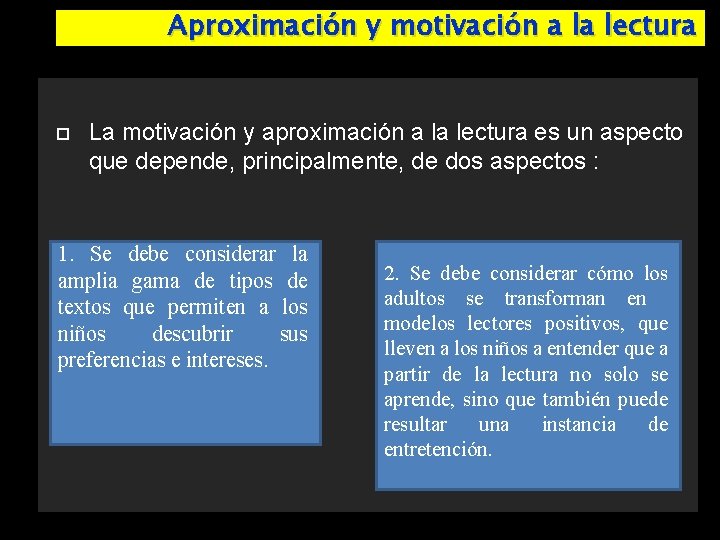 Aproximación y motivación a la lectura

La motivación y aproximación a la lectura es un aspecto que depende, principalmente, de dos aspectos :

1. Se debe considerar la amplia gama de tipos de textos que permiten a los niños descubrir sus preferencias e intereses.

2. Se debe considerar cómo los adultos se transforman en modelos lectores positivos, que lleven a los niños a entender que a partir de la lectura no solo se aprende, sino que también puede resultar una instancia de entretención.